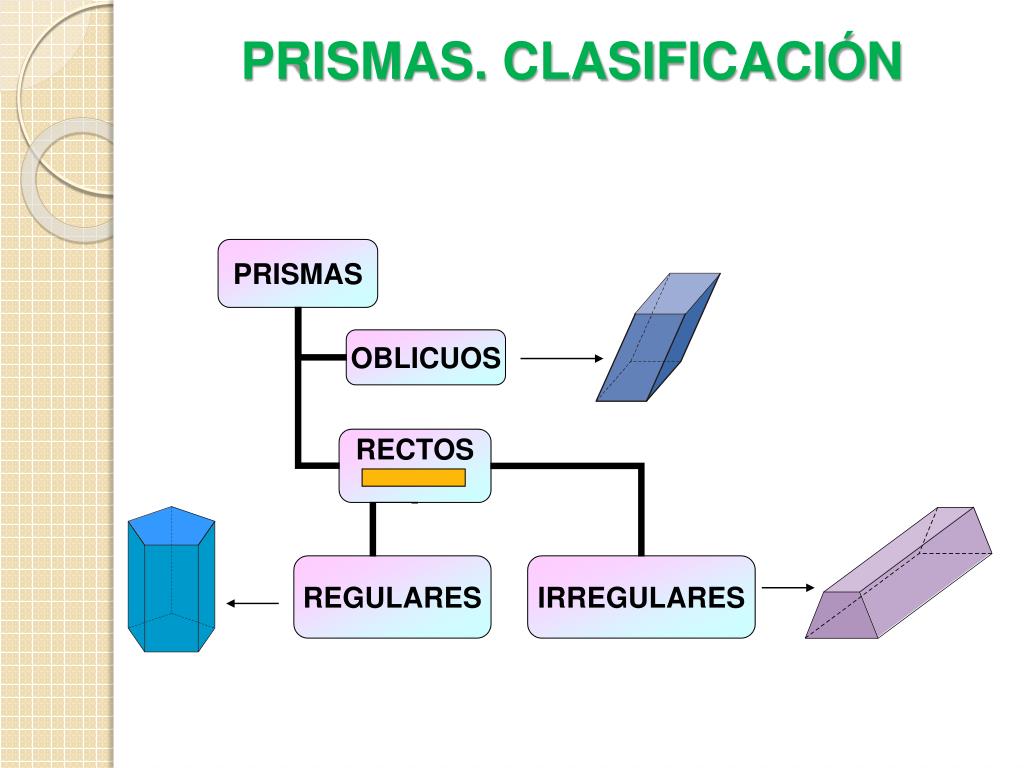 PRISMAS. CLASIFICACIÓN

PRISMAS

OBLICUOS

RECTOS

REGULARES

IRREGULARES